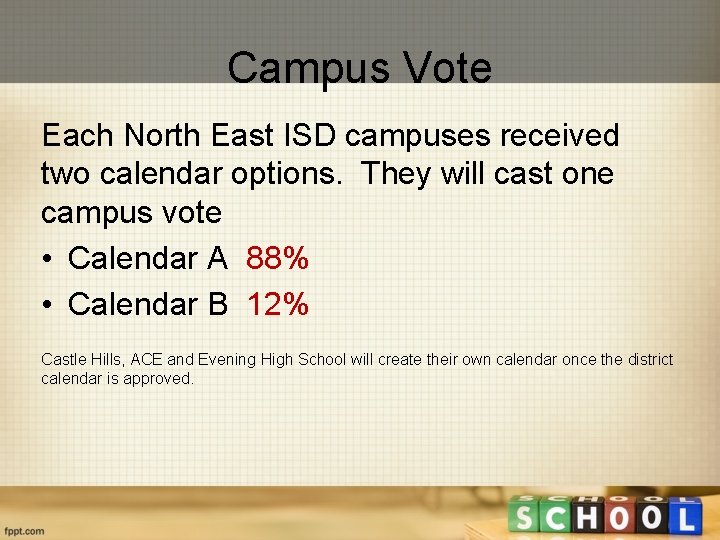 Campus Vote

Each North East ISD campuses received two calendar options. They will cast one campus vote

• Calendar A 88%
• Calendar B 12%

Castle Hills, ACE and Evening High School will create their own calendar once the district calendar is approved.

fppt.com

SCHOOL